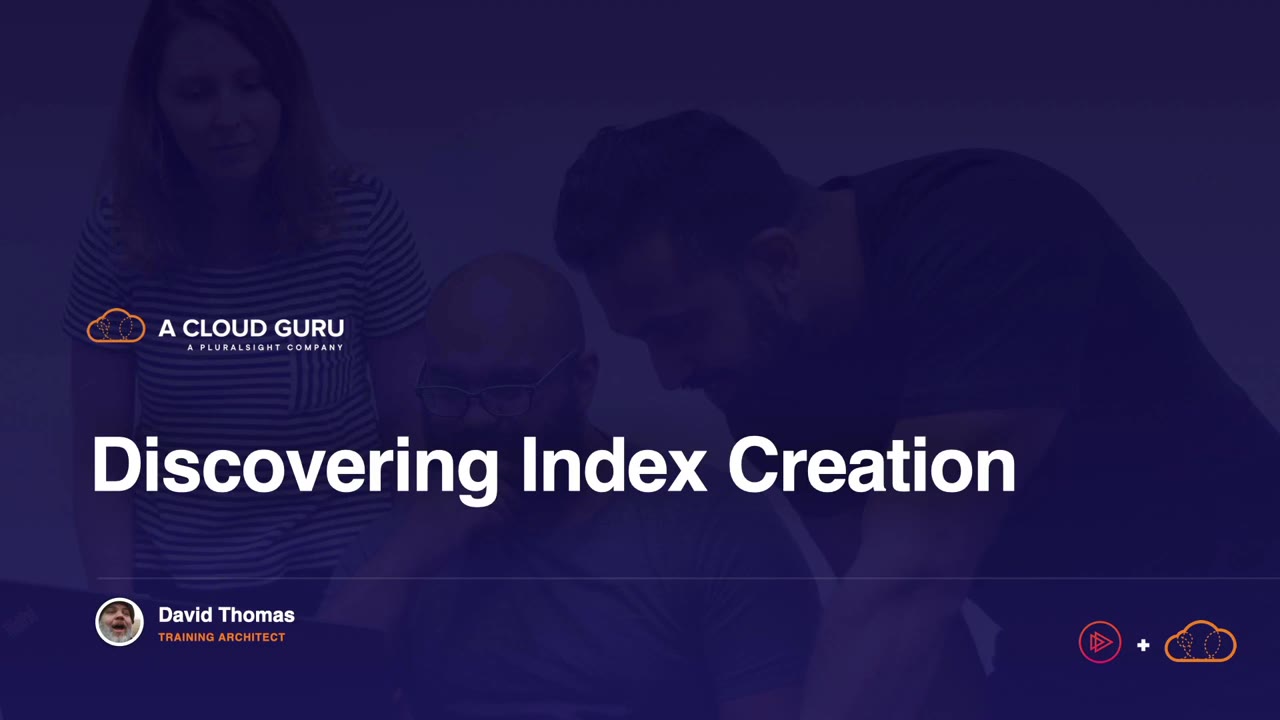 A CLOUD GURU
A PLURALSIGHT COMPANY

Discovering Index Creation

David Thomas
TRAINING ARCHITECT

+